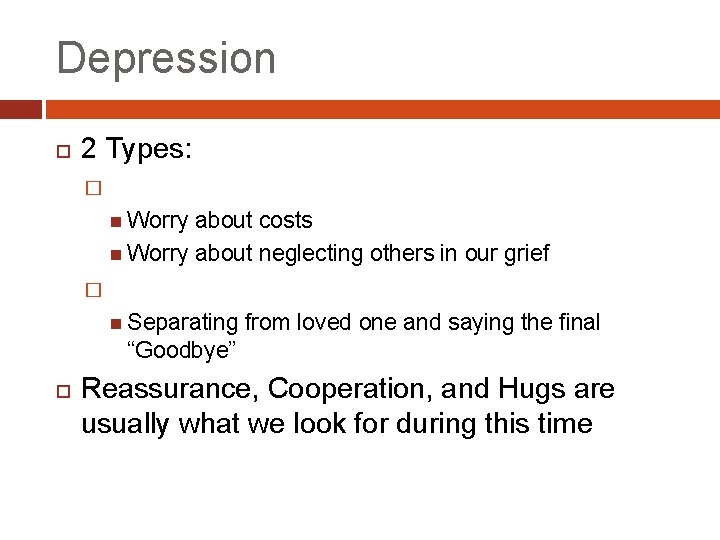 Depression

2 Types:

Worry about costs

Worry about neglecting others in our grief

Separating from loved one and saying the final "Goodbye"

Reassurance, Cooperation, and Hugs are usually what we look for during this time